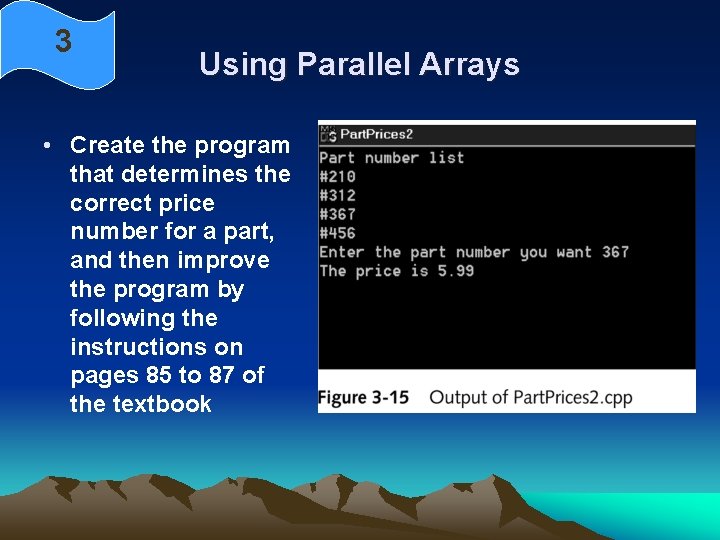 3

Using Parallel Arrays

• Create the program that determines the correct price number for a part, and then improve the program by following the instructions on pages 85 to 87 of the textbook

PartPrices2
Part number list
#210
#312
#367
#456
Enter the part number you want 367
The price is 5.99

Figure 3-15 Output of PartPrices2.cpp